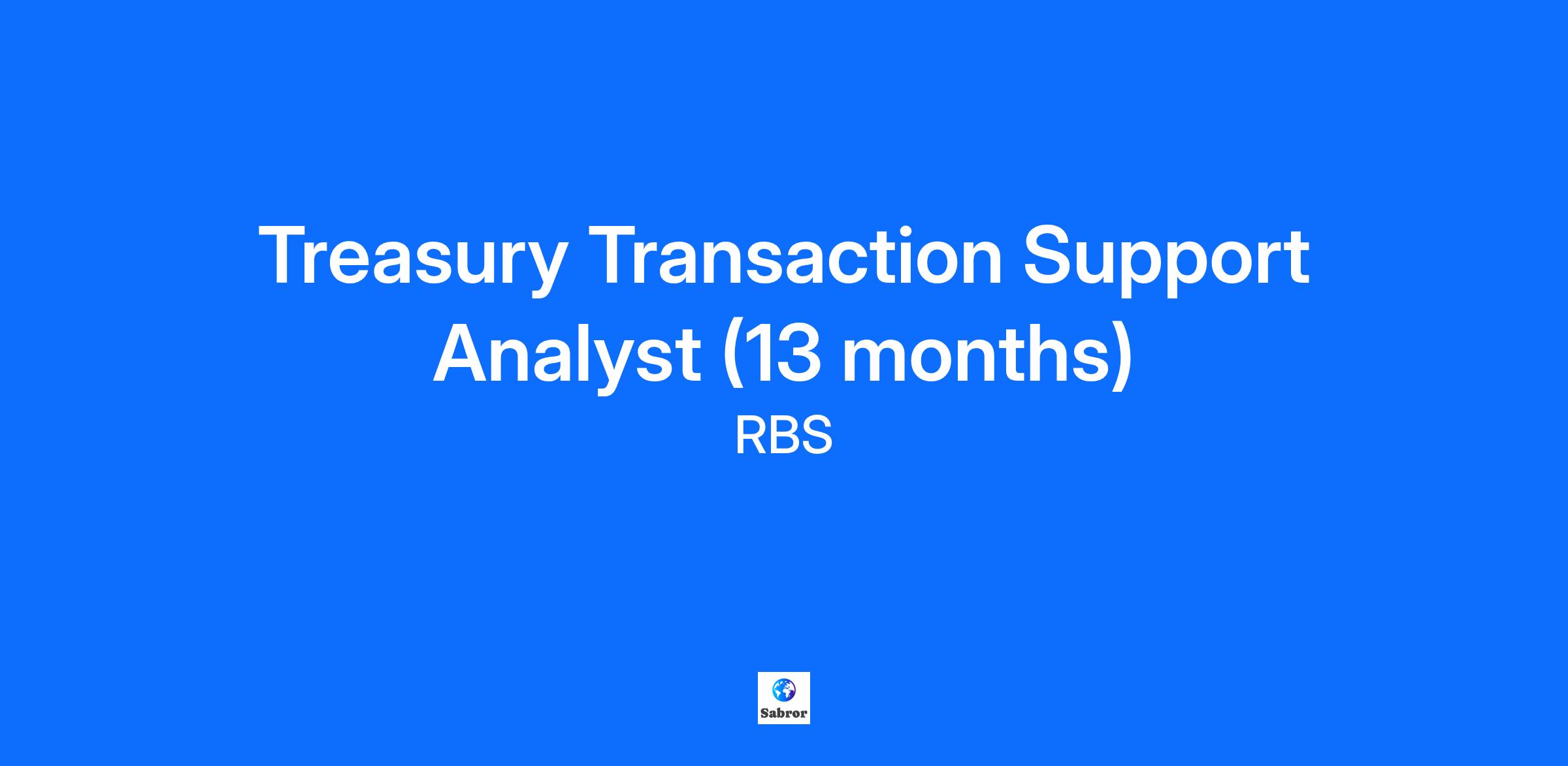 Treasury Transaction Support Analyst (13 months)

RBS

Sabror